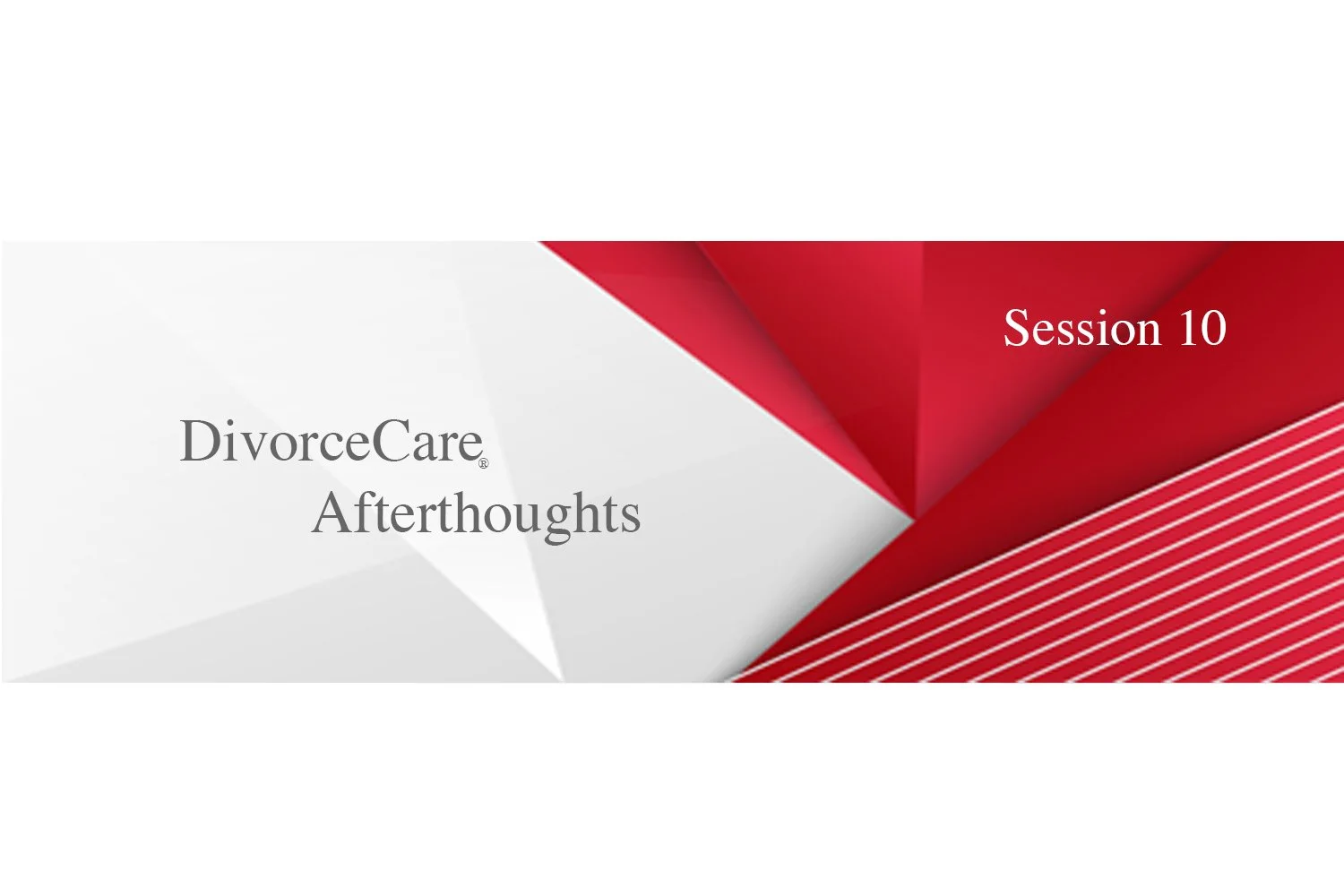 Session 10

DivorceCare®
Afterthoughts